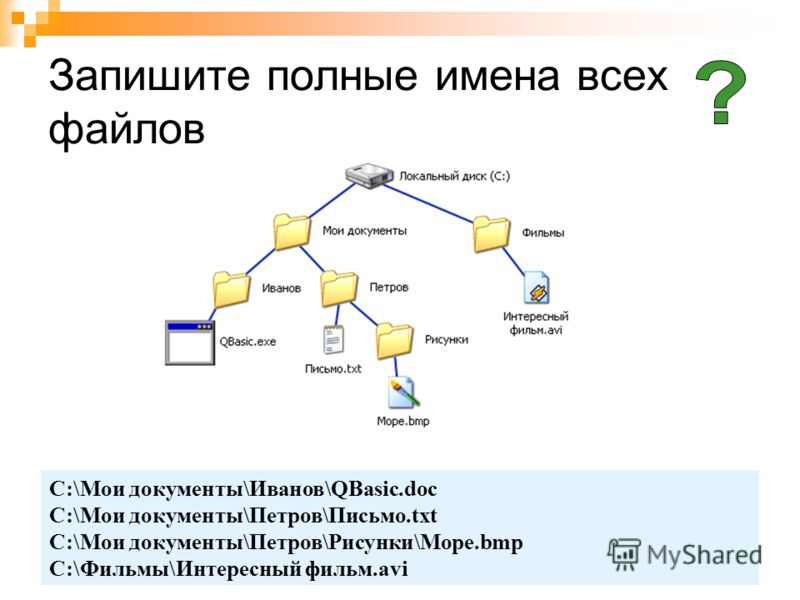 Запишите полные имена всех файлов

?

Локальный диск (C:)

Мои документы

Фильмы

Иванов

Петров

Интересный фильм.avi

QBasic.exe

Письмо.txt

Рисунки

Море.bmp

C:\Мои документы\Иванов\QBasic.doc
C:\Мои документы\Петров\Письмо.txt
C:\Мои документы\Петров\Рисунки\Море.bmp
C:\Фильмы\Интересный фильм.avi

MyShared